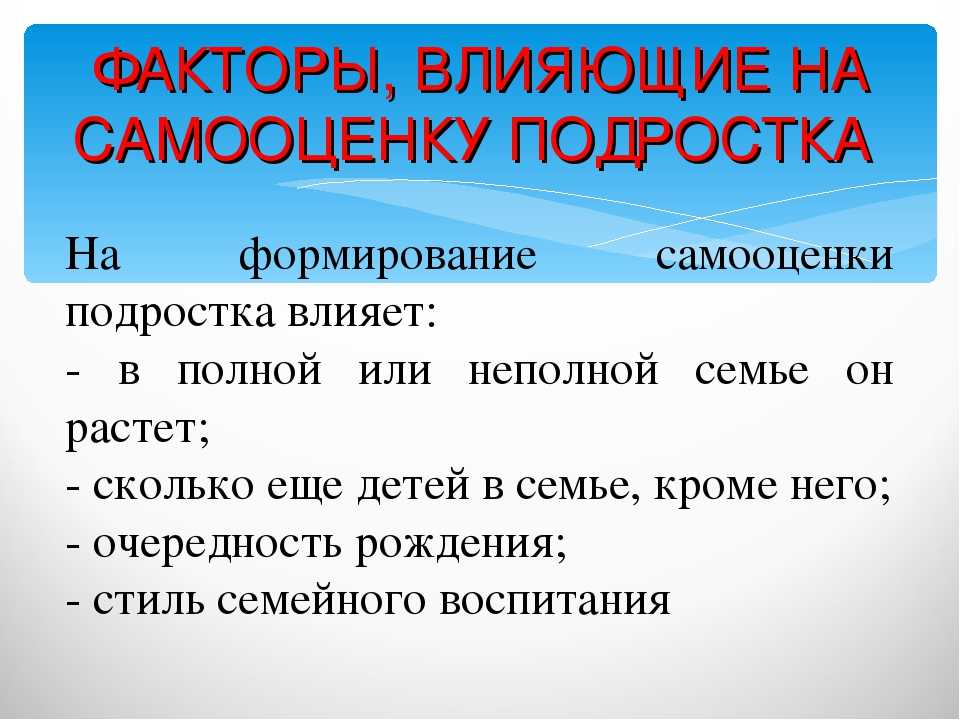 ФАКТОРЫ, ВЛИЯЮЩИЕ НА САМООЦЕНКУ ПОДРОСТКА

На формирование самооценки подростка влияет:
- в полной или неполной семье он растет;
- сколько еще детей в семье, кроме него;
- очередность рождения;
- стиль семейного воспитания